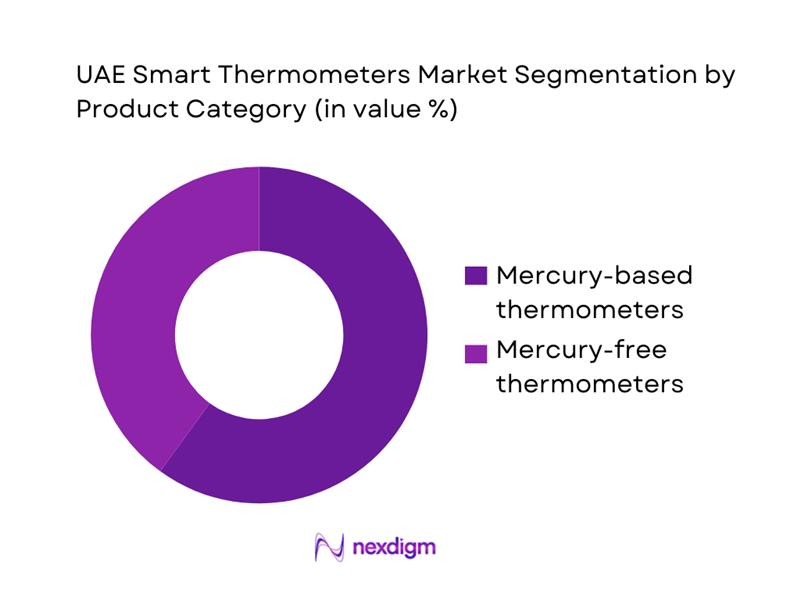 UAE Smart Thermometers Market Segmentation by Product Category (in value %)

Mercury-based thermometers

Mercury-free thermometers

nexdigm